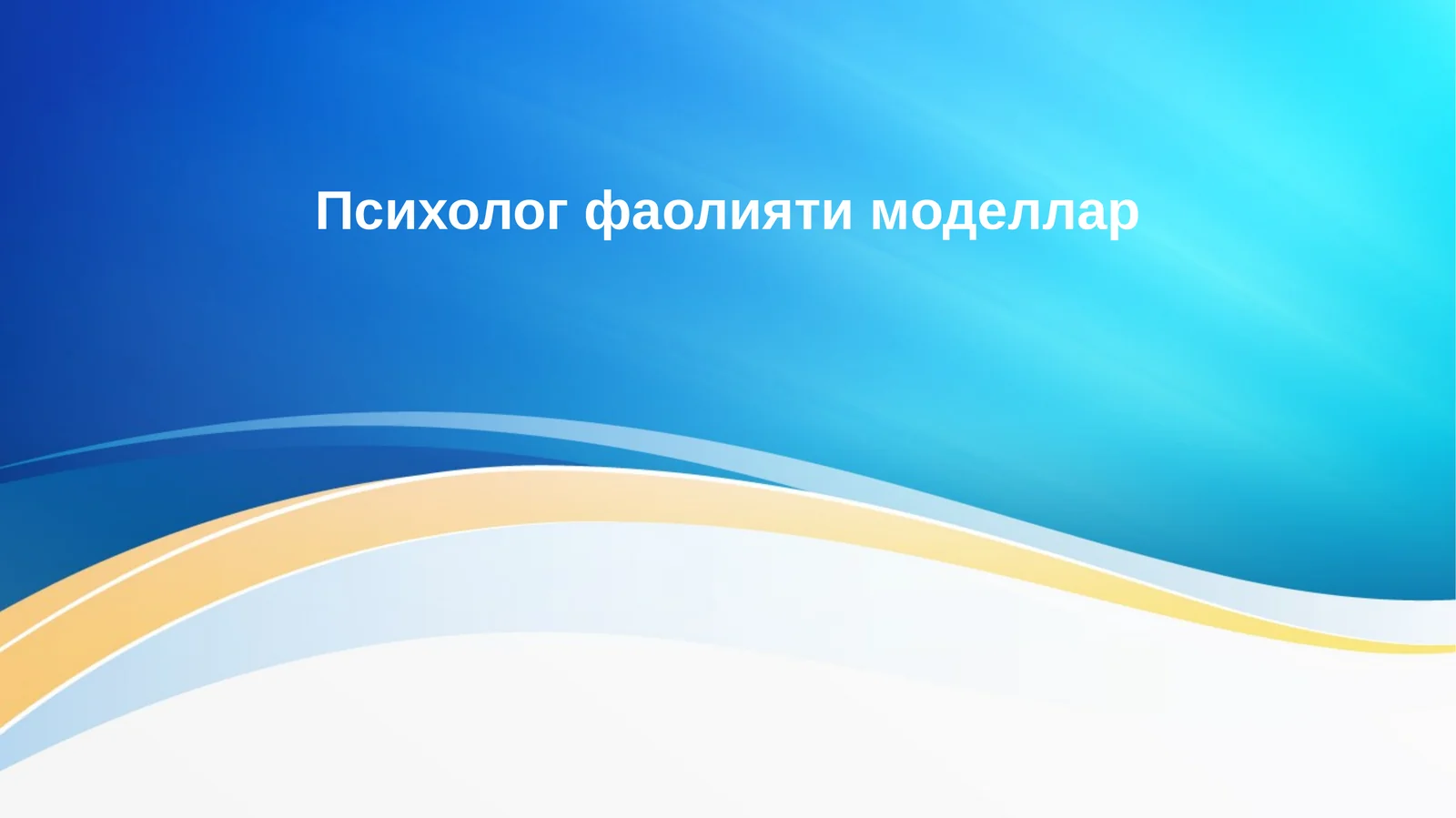 Психолог фаолияти моделлар